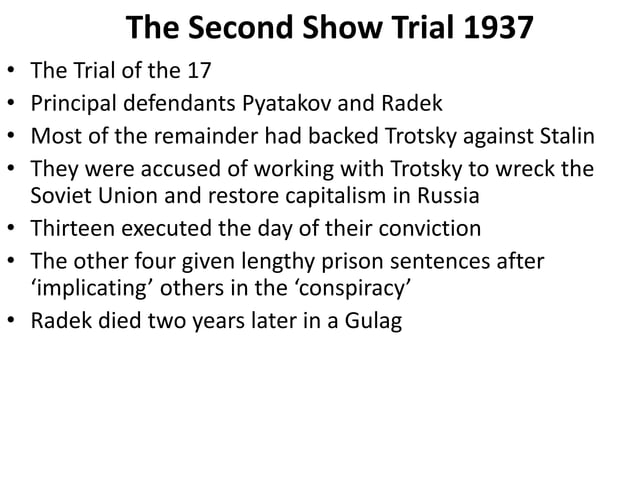 The Second Show Trial 1937

• The Trial of the 17
• Principal defendants Pyatakov and Radek
• Most of the remainder had backed Trotsky against Stalin
• They were accused of working with Trotsky to wreck the Soviet Union and restore capitalism in Russia
• Thirteen executed the day of their conviction
• The other four given lengthy prison sentences after ‘implicating’ others in the ‘conspiracy’
• Radek died two years later in a Gulag